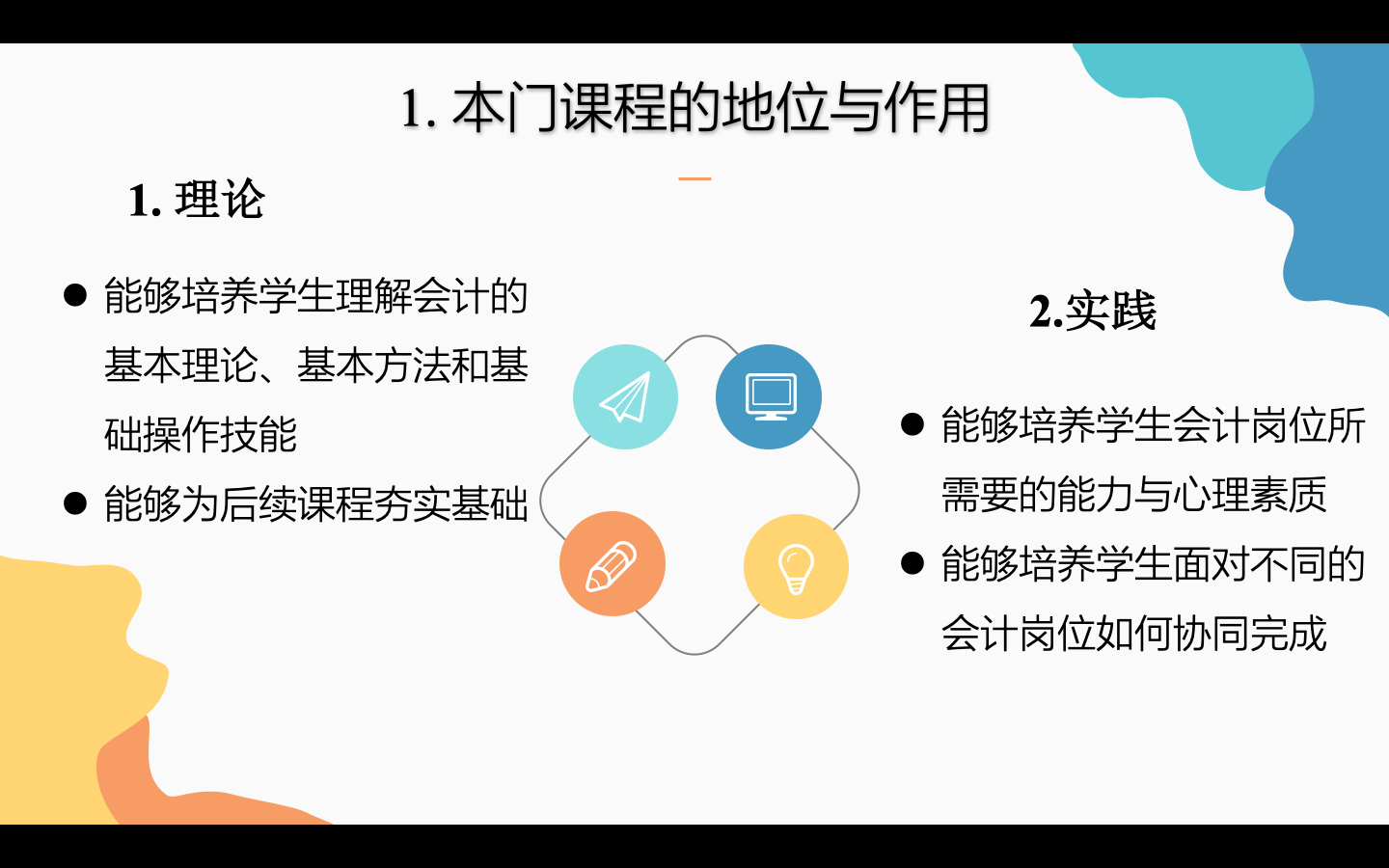 1. 本门课程的地位与作用

1. 理论

● 能够培养学生理解会计的基本理论、基本方法和基础操作技能

● 能够为后续课程夯实基础

2.实践

● 能够培养学生会计岗位所需要的能力与心理素质

● 能够培养学生面对不同的会计岗位如何协同完成